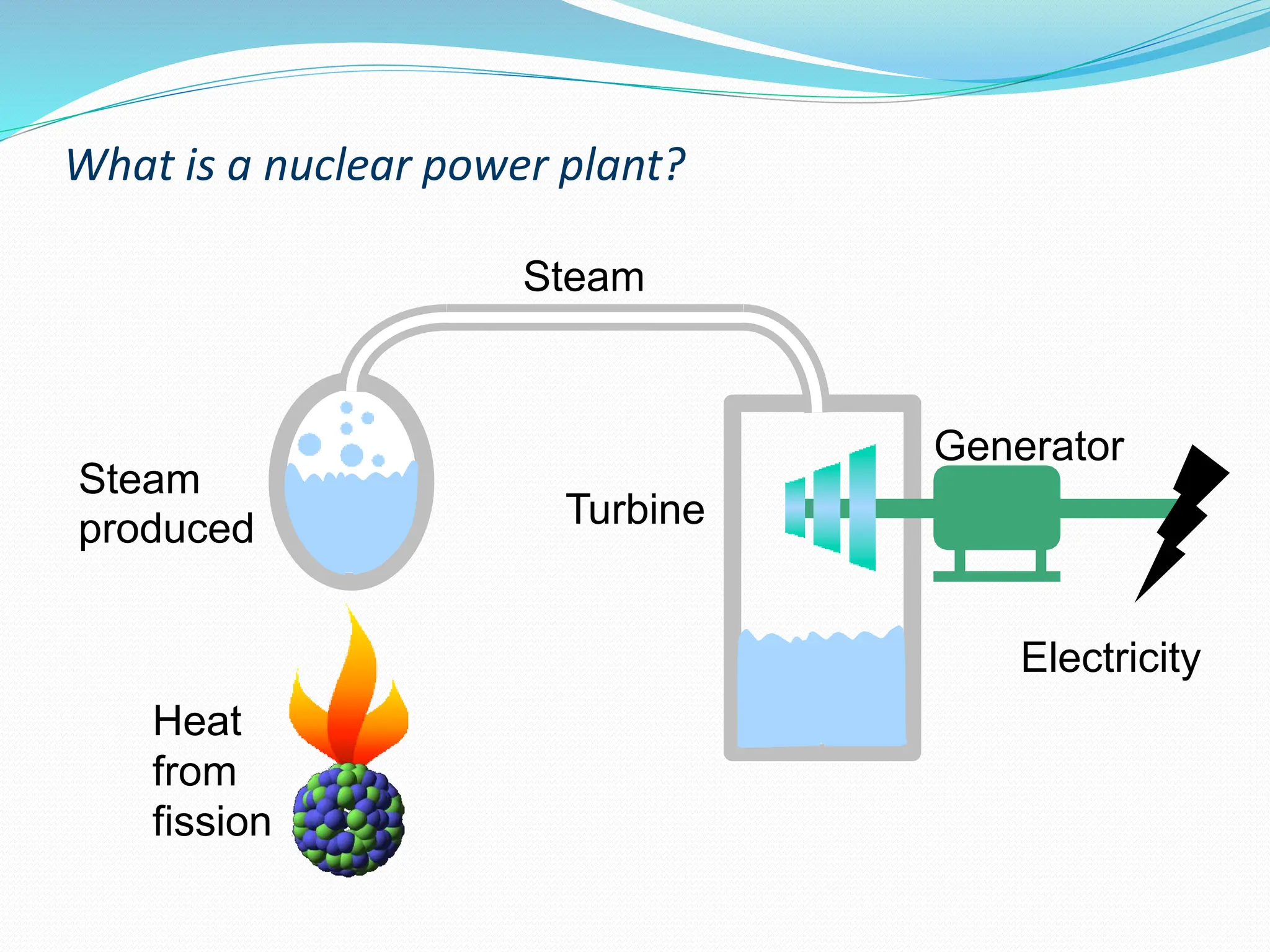 What is a nuclear power plant?

Steam

Steam produced

Turbine

Generator

Electricity

Heat from fission